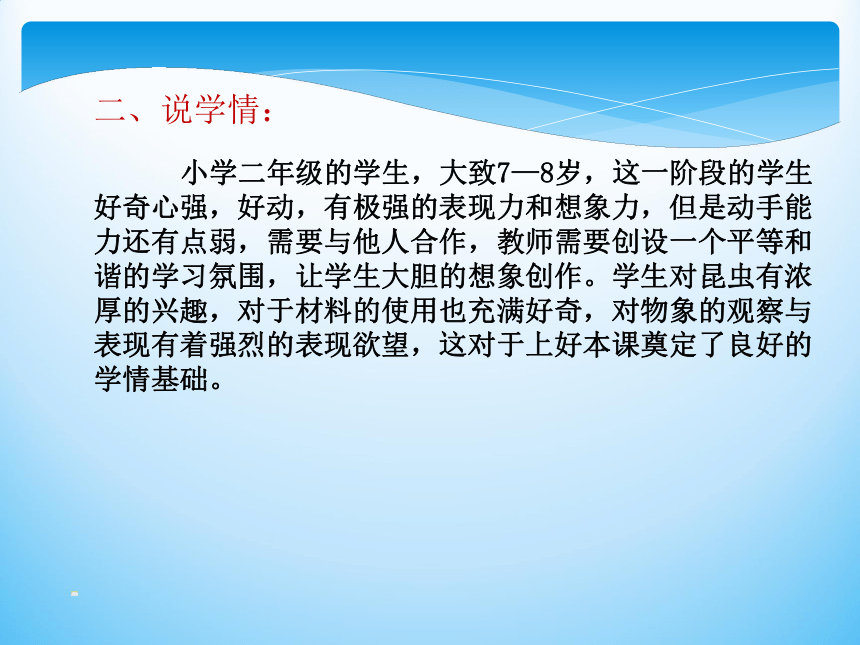 二、说学情：

小学二年级的学生，大致7—8岁，这一阶段的学生好奇心强，好动，有极强的表现力和想象力，但是动手能力还有点弱，需要与他人合作，教师需要创设一个平等和谐的学习氛围，让学生大胆的想象创作。学生对昆虫有浓厚的兴趣，对于材料的使用也充满好奇，对物象的观察与表现有着强烈的表现欲望，这对于上好本课奠定了良好的学情基础。